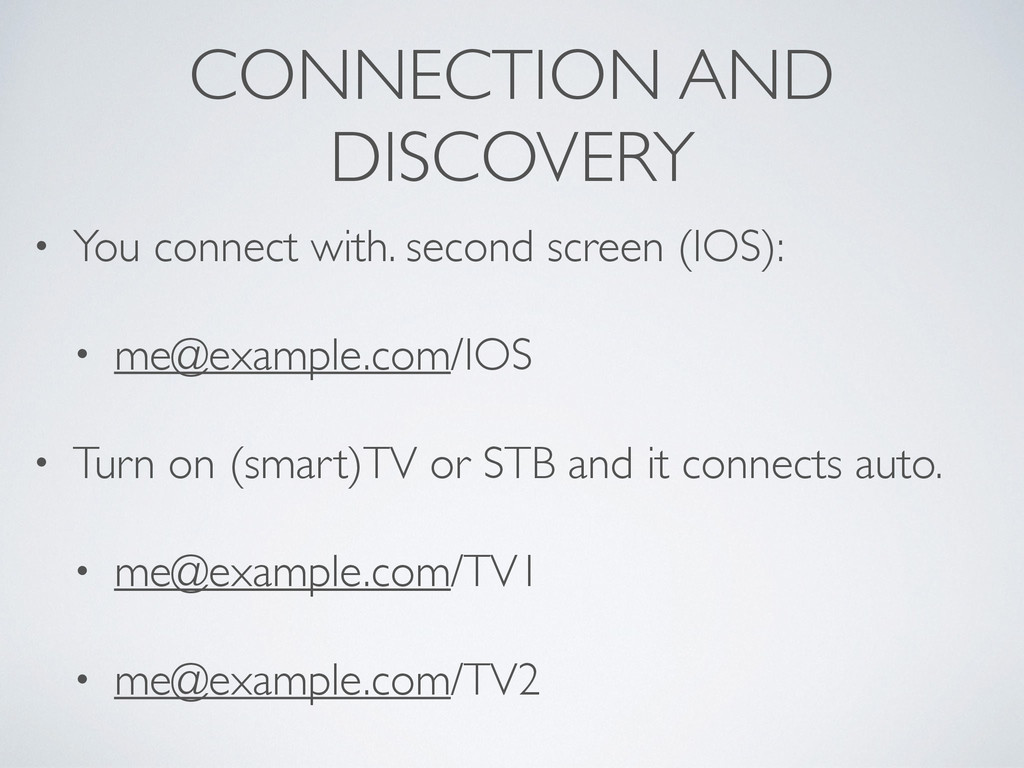 CONNECTION AND DISCOVERY

• You connect with. second screen (IOS):

• me@example.com/IOS

• Turn on (smart)TV or STB and it connects auto.

• me@example.com/TV1

• me@example.com/TV2